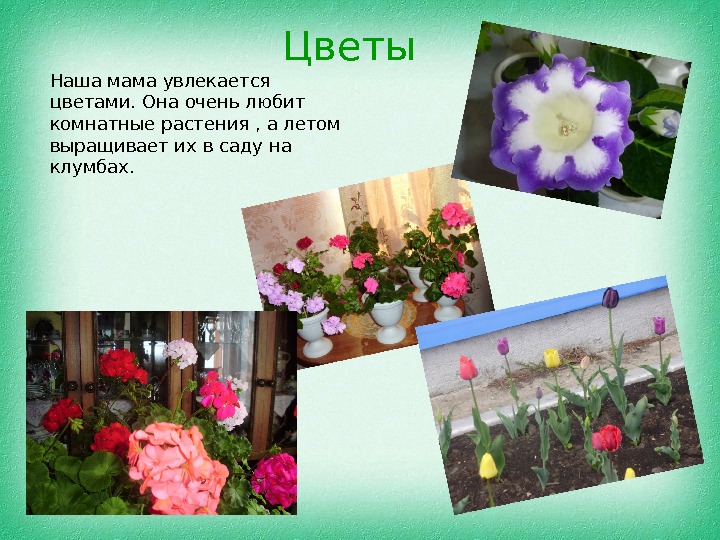 Цветы

Наша мама увлекается цветами. Она очень любит комнатные растения , а летом выращивает их в саду на клумбах.